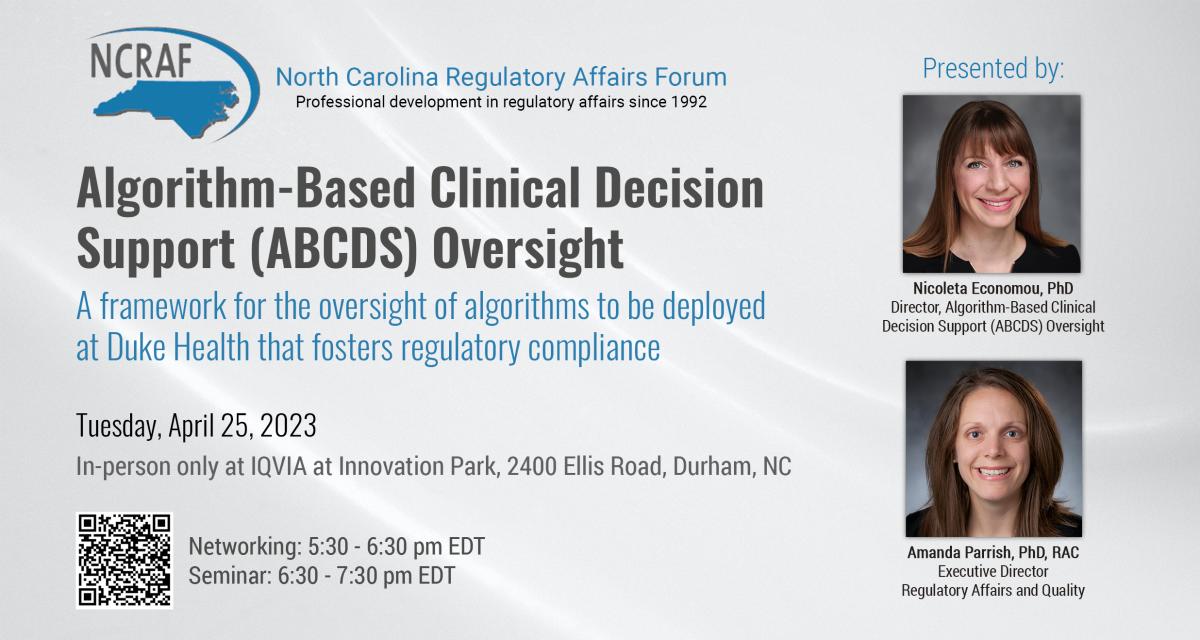 NCRAF

North Carolina Regulatory Affairs Forum
Professional development in regulatory affairs since 1992

Algorithm-Based Clinical Decision Support (ABCDS) Oversight

A framework for the oversight of algorithms to be deployed at Duke Health that fosters regulatory compliance

Tuesday, April 25, 2023

In-person only at IQVIA at Innovation Park, 2400 Ellis Road, Durham, NC

Networking: 5:30 - 6:30 pm EDT
Seminar: 6:30 - 7:30 pm EDT

Presented by:

Nicoleta Economou, PhD
Director, Algorithm-Based Clinical Decision Support (ABCDS) Oversight

Amanda Parrish, PhD, RAC
Executive Director
Regulatory Affairs and Quality